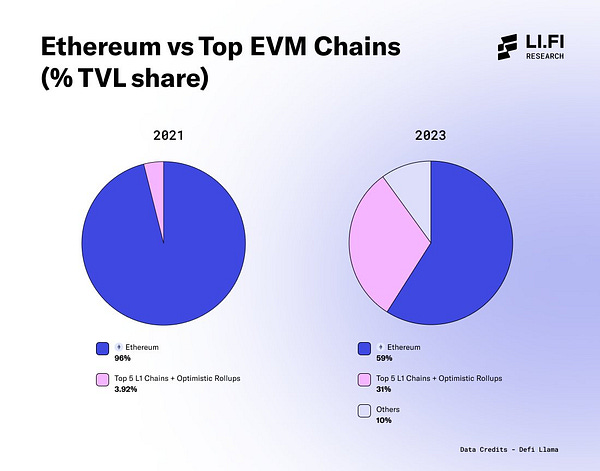 Ethereum vs Top EVM Chains (% TVL share)

LI.FI RESEARCH

2021

Ethereum
96%

Top 5 L1 Chains + Optimistic Rollups
3.92%

2023

Ethereum
59%

Top 5 L1 Chains + Optimistic Rollups
31%

Others
10%

Data Credits - Defi Llama